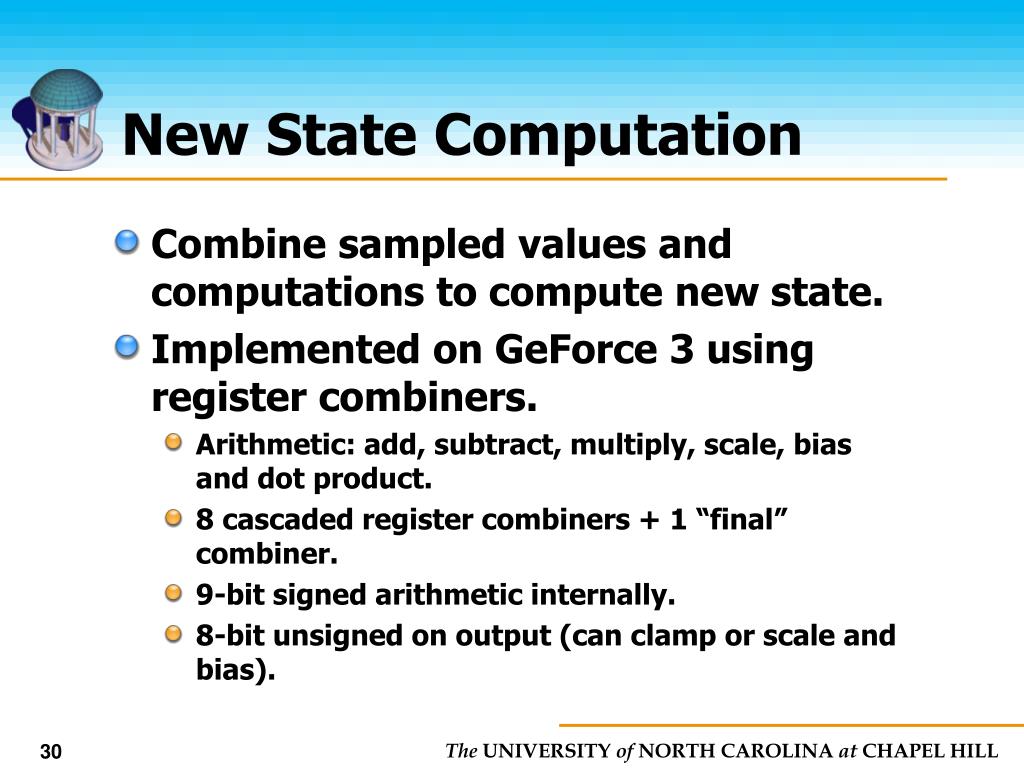 New State Computation

Combine sampled values and computations to compute new state.

Implemented on GeForce 3 using register combiners.

Arithmetic: add, subtract, multiply, scale, bias and dot product.

8 cascaded register combiners + 1 “final” combiner.

9-bit signed arithmetic internally.

8-bit unsigned on output (can clamp or scale and bias).

30

The UNIVERSITY of NORTH CAROLINA at CHAPEL HILL